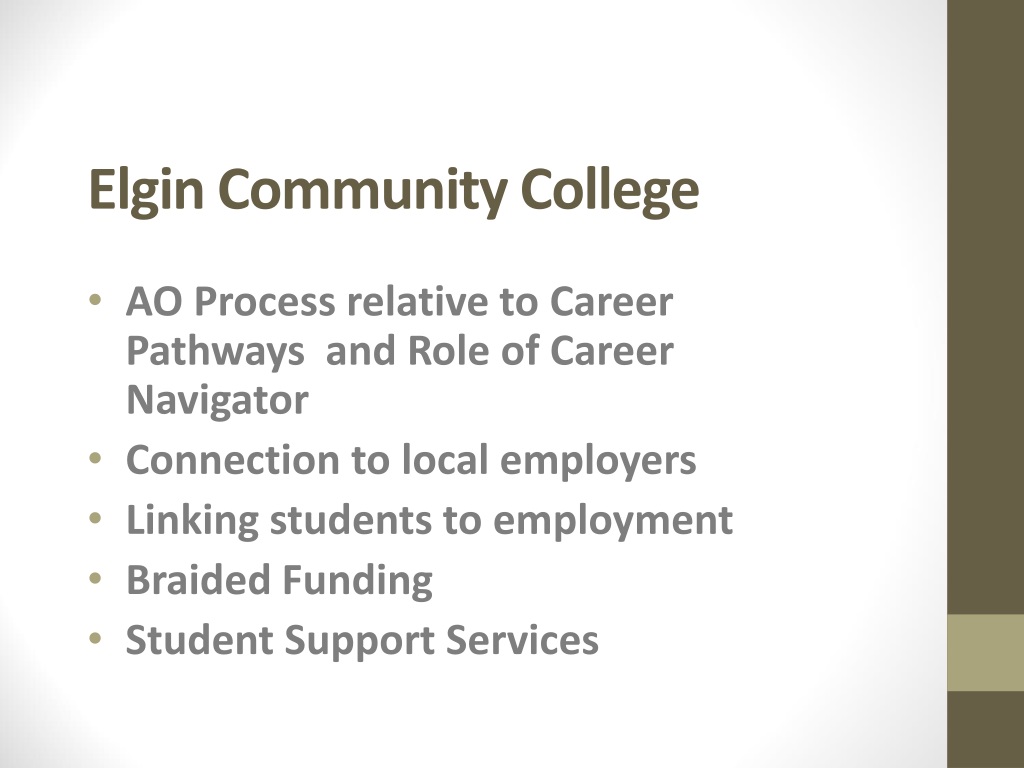 Elgin Community College

• AO Process relative to Career Pathways  and Role of Career Navigator
• Connection to local employers
• Linking students to employment
• Braided Funding
• Student Support Services